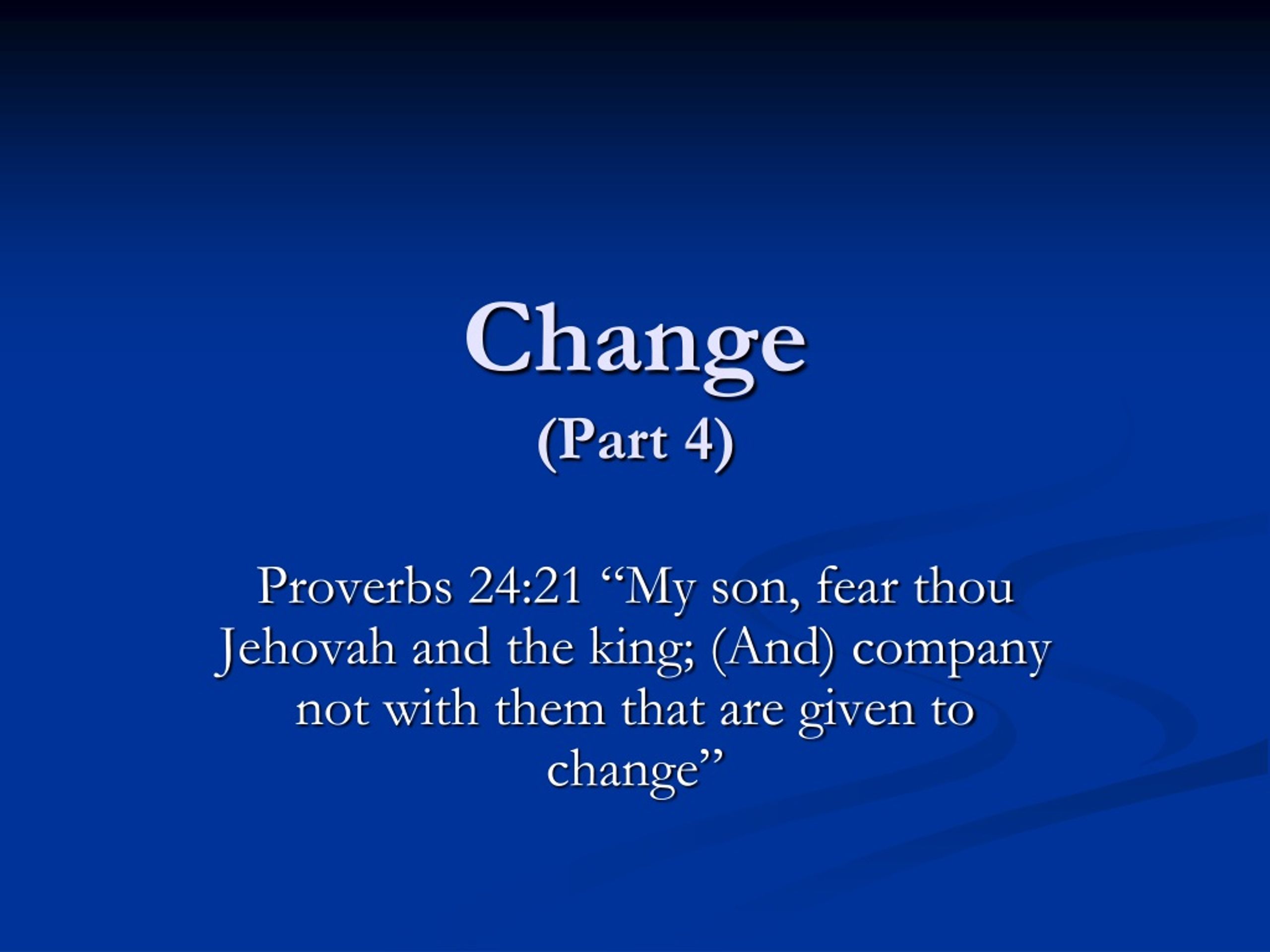 Change
(Part 4)

Proverbs 24:21 “My son, fear thou Jehovah and the king; (And) company not with them that are given to change”